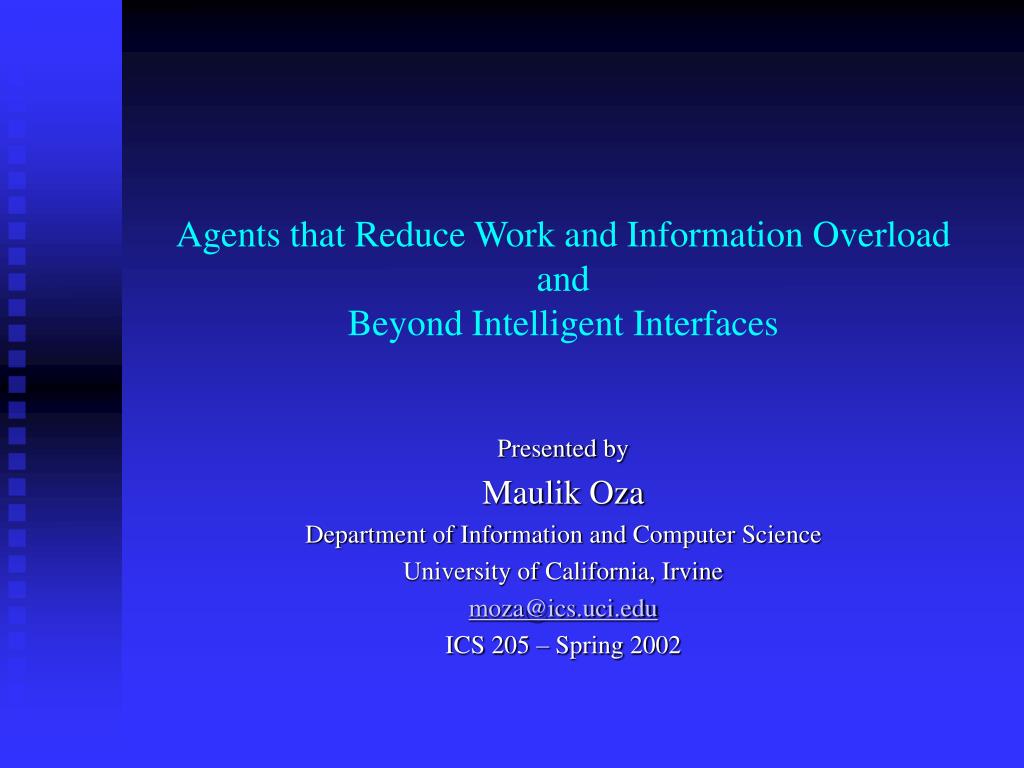 Agents that Reduce Work and Information Overload
and
Beyond Intelligent Interfaces

Presented by
Maulik Oza
Department of Information and Computer Science
University of California, Irvine
moza@ics.uci.edu
ICS 205 – Spring 2002